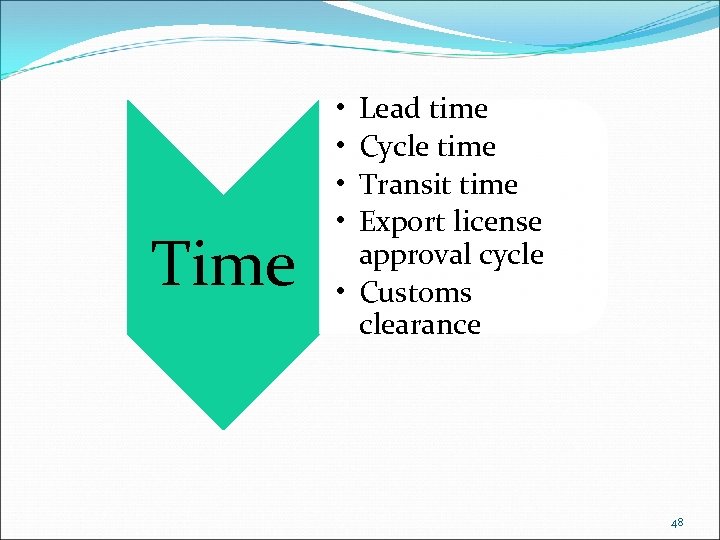 Time

• Lead time
• Cycle time
• Transit time
• Export license approval cycle
• Customs clearance

48